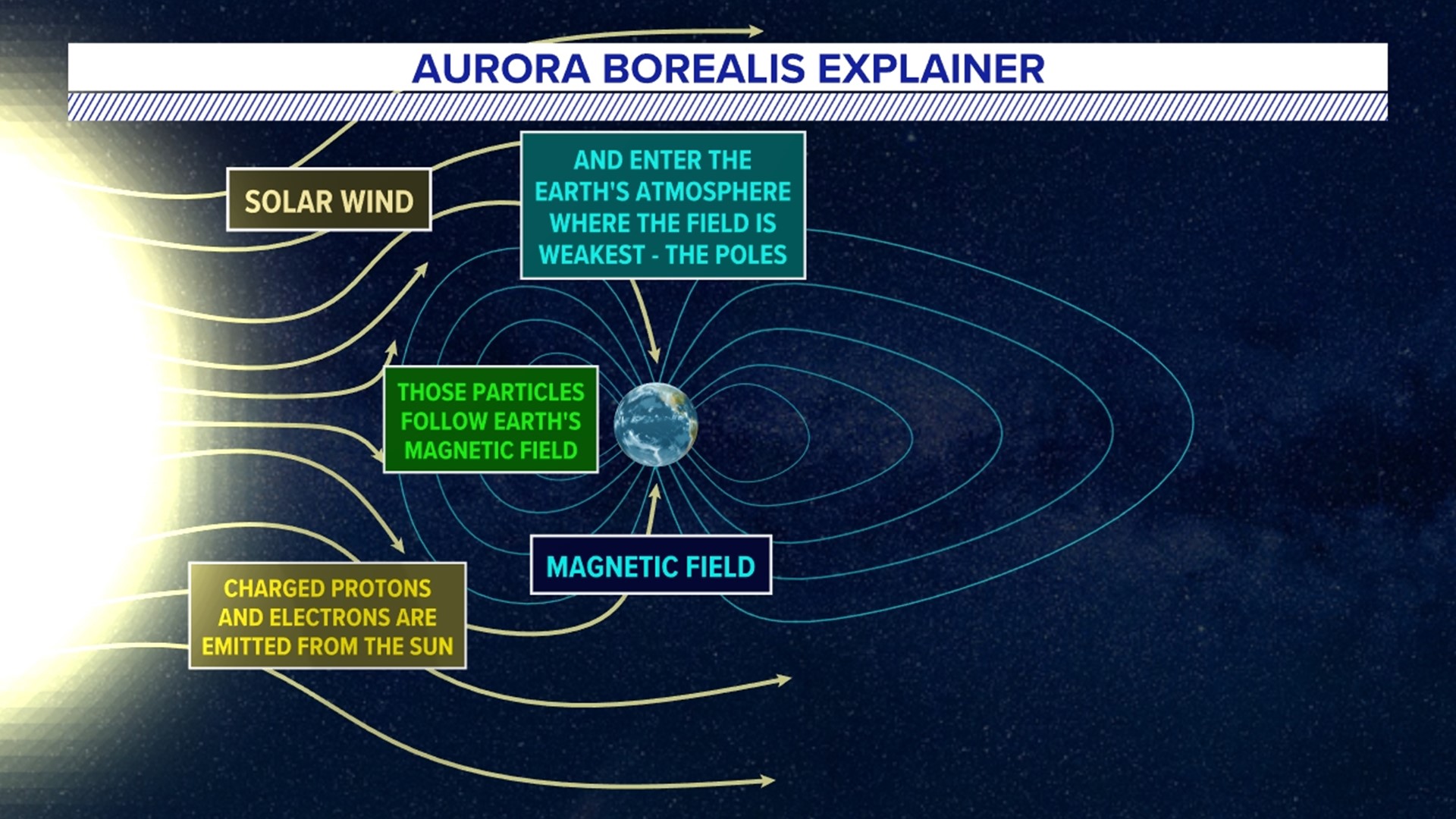 AURORA BOREALIS EXPLAINER

SOLAR WIND

AND ENTER THE EARTH'S ATMOSPHERE WHERE THE FIELD IS WEAKEST - THE POLES

THOSE PARTICLES FOLLOW EARTH'S MAGNETIC FIELD

MAGNETIC FIELD

CHARGED PROTONS AND ELECTRONS ARE EMITTED FROM THE SUN